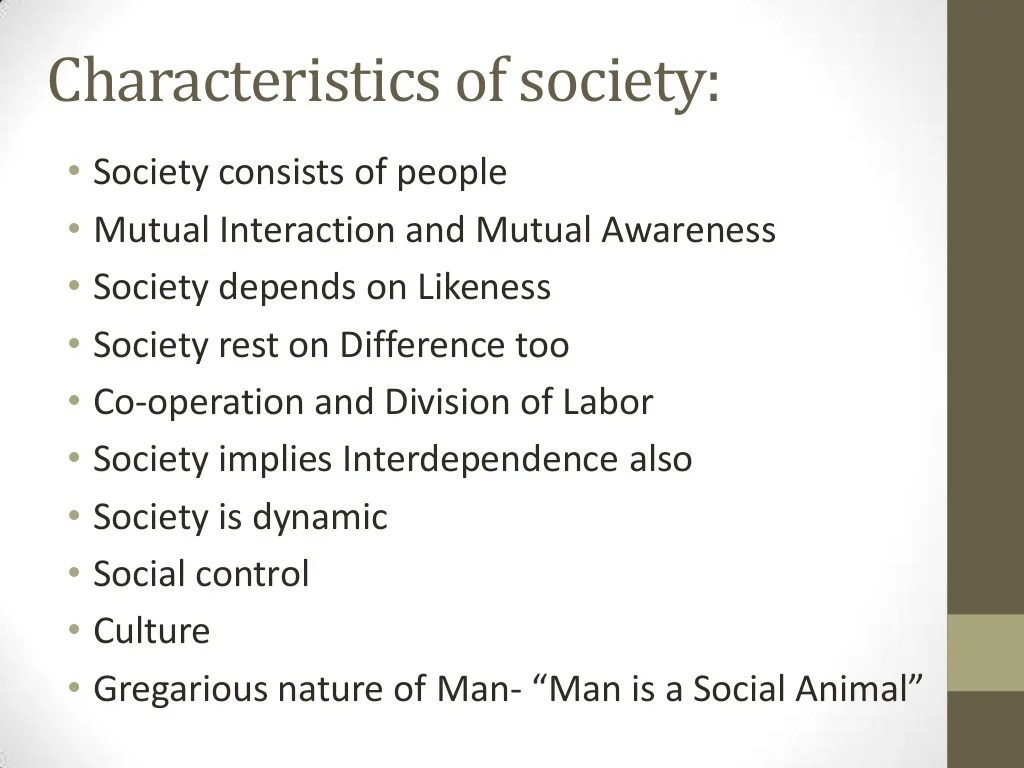 Characteristics of society:

• Society consists of people
• Mutual Interaction and Mutual Awareness
• Society depends on Likeness
• Society rest on Difference too
• Co-operation and Division of Labor
• Society implies Interdependence also
• Society is dynamic
• Social control
• Culture
• Gregarious nature of Man- “Man is a Social Animal”